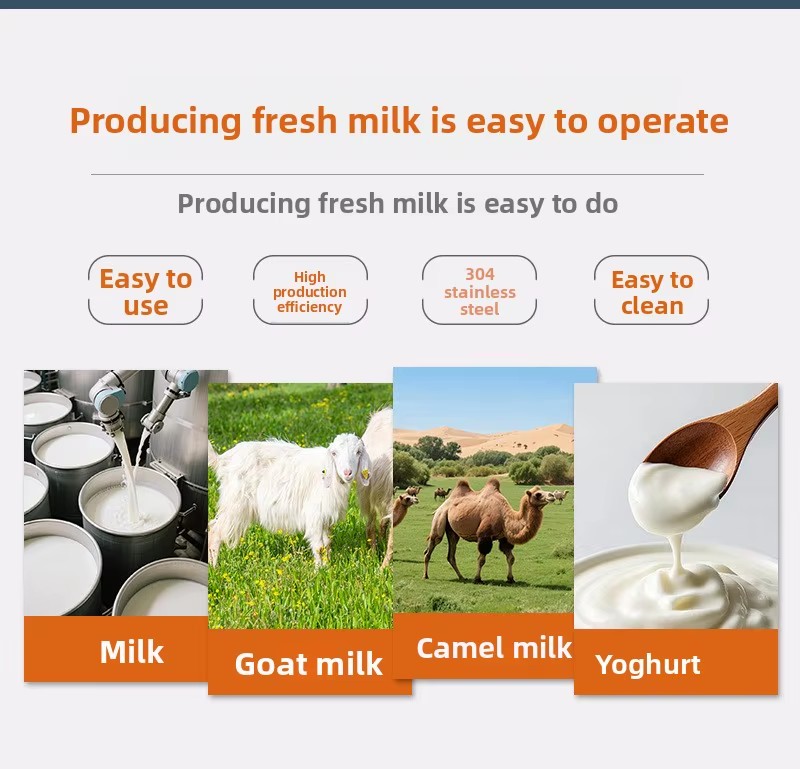 Producing fresh milk is easy to operate

Producing fresh milk is easy to do

Easy to use

High production efficiency

304 stainless steel

Easy to clean

Milk

Goat milk

Camel milk

Yoghurt